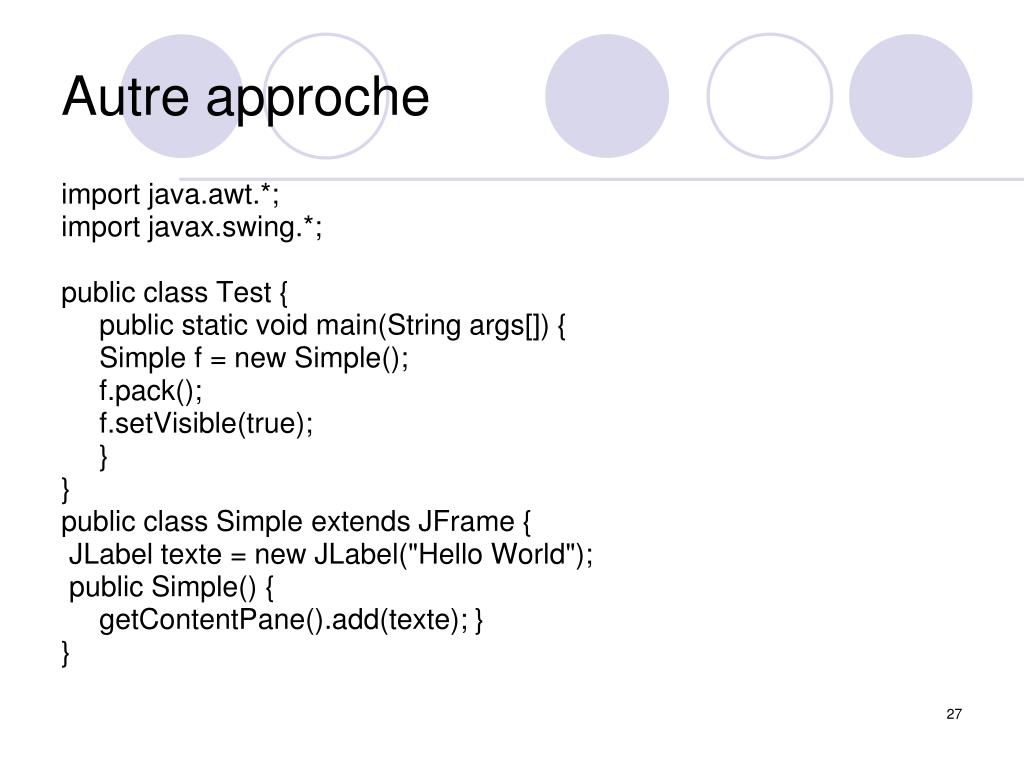 Autre approche

import java.awt.*;
import javax.swing.*;

public class Test {
    public static void main(String args[]) {
    Simple f = new Simple();
    f.pack();
    f.setVisible(true);
    }
}
public class Simple extends JFrame {
 JLabel texte = new JLabel("Hello World");
 public Simple() {
    getContentPane().add(texte); }
}

27